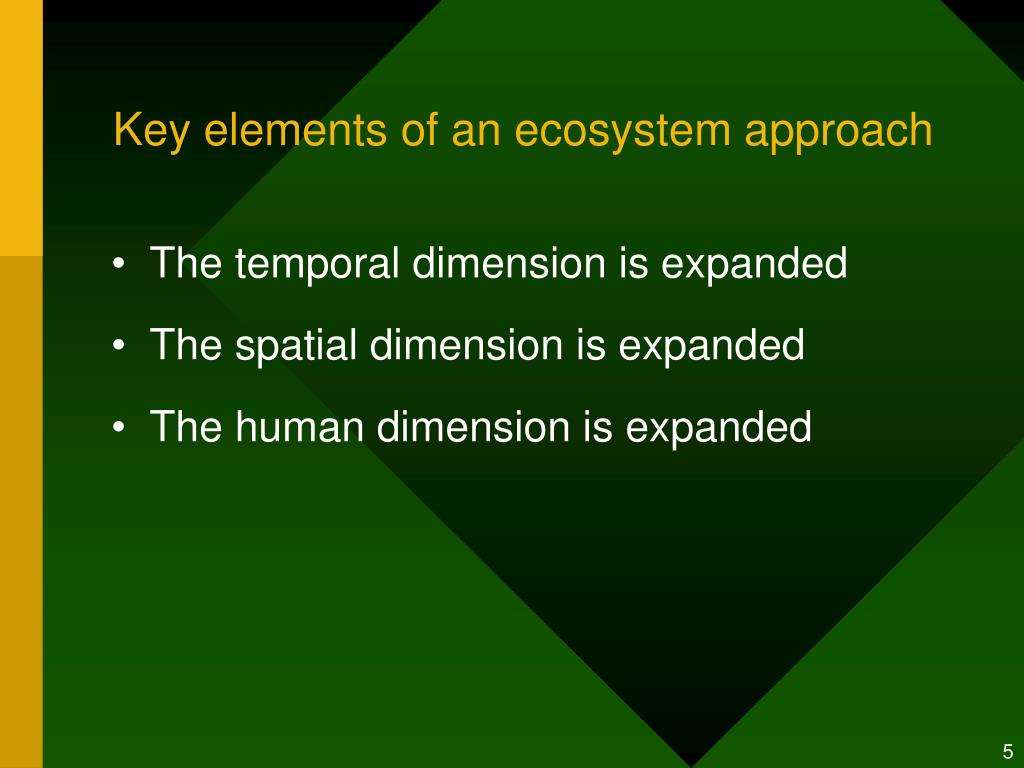 Key elements of an ecosystem approach

• The temporal dimension is expanded
• The spatial dimension is expanded
• The human dimension is expanded

5